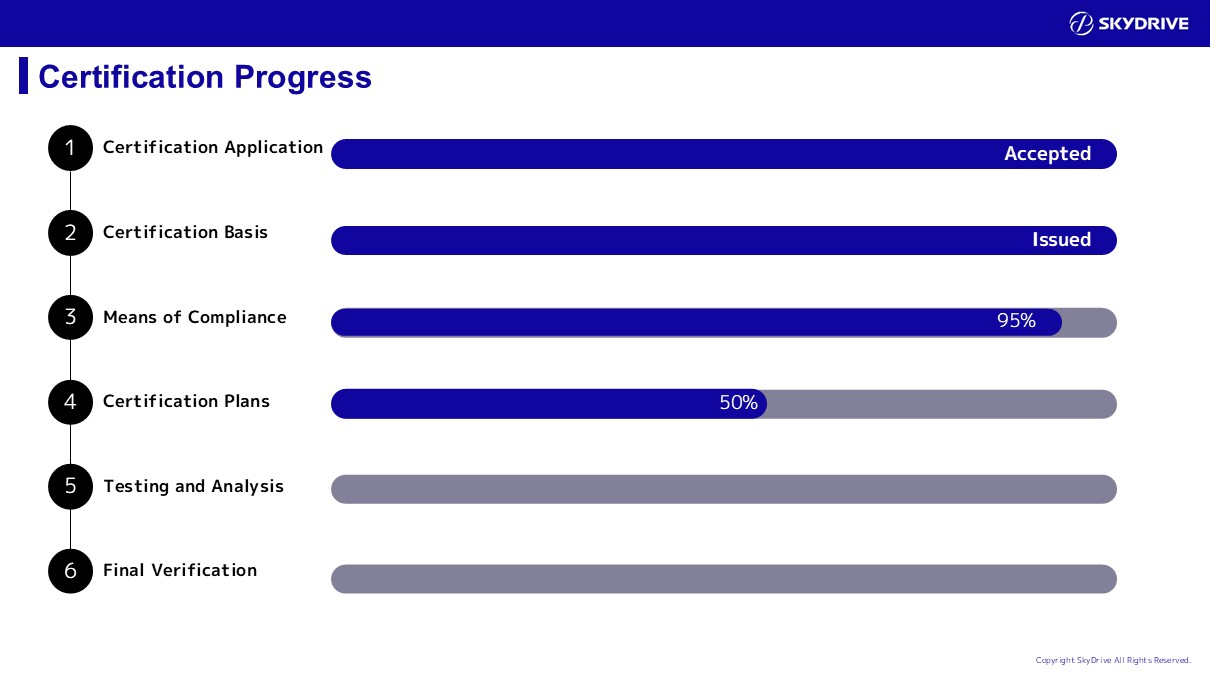 SKYDRIVE

Certification Progress

1 Certification Application
Accepted

2 Certification Basis
Issued

3 Means of Compliance
95%

4 Certification Plans
50%

5 Testing and Analysis

6 Final Verification

Copyright SkyDrive All Rights Reserved.